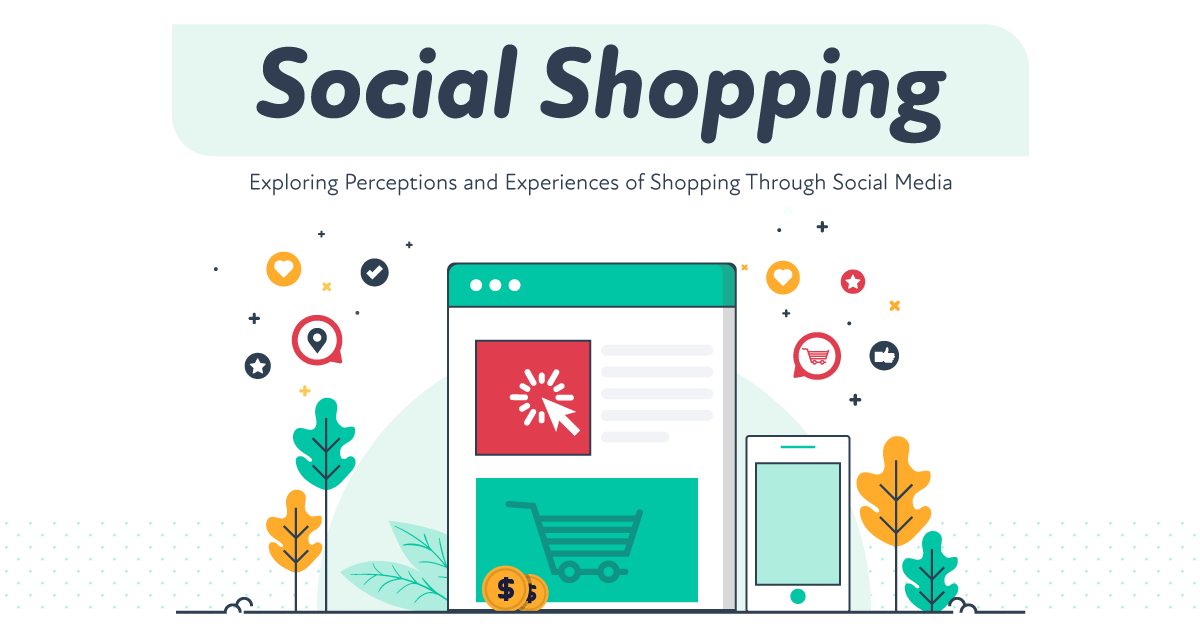 Social Shopping

Exploring Perceptions and Experiences of Shopping Through Social Media

$

$